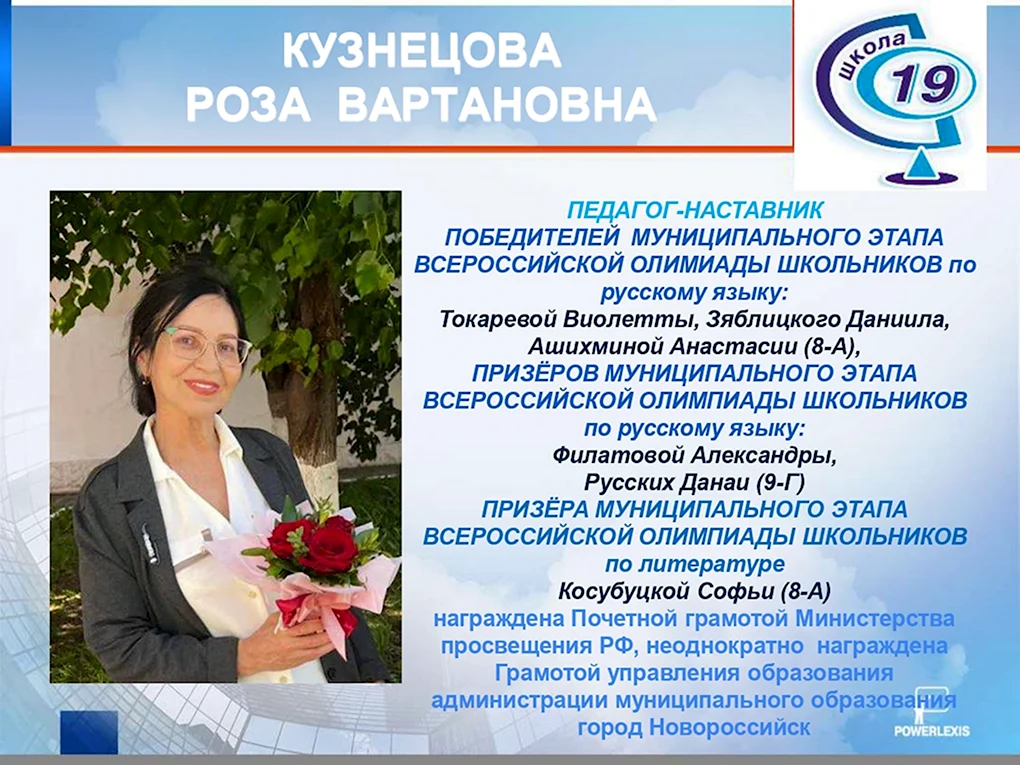 КУЗНЕЦОВА
РОЗА ВАРТАНОВНА

школа
19

ПЕДАГОГ-НАСТАВНИК
ПОБЕДИТЕЛЕЙ МУНИЦИПАЛЬНОГО ЭТАПА ВСЕРОССИЙСКОЙ ОЛИМИАДЫ ШКОЛЬНИКОВ по русскому языку:
Токаревой Виолетты, Зяблицкого Даниила, Ашихминой Анастасии (8-А),
ПРИЗЁРОВ МУНИЦИПАЛЬНОГО ЭТАПА ВСЕРОССИЙСКОЙ ОЛИМПИАДЫ ШКОЛЬНИКОВ по русскому языку:
Филатовой Александры,
Русских Данаи (9-Г)
ПРИЗЁРА МУНИЦИПАЛЬНОГО ЭТАПА ВСЕРОССИЙСКОЙ ОЛИМПИАДЫ ШКОЛЬНИКОВ по литературе
Косубуцкой Софьи (8-А)
награждена Почетной грамотой Министерства просвещения РФ, неоднократно награждена Грамотой управления образования администрации муниципального образования город Новороссийск

POWERLEXIS